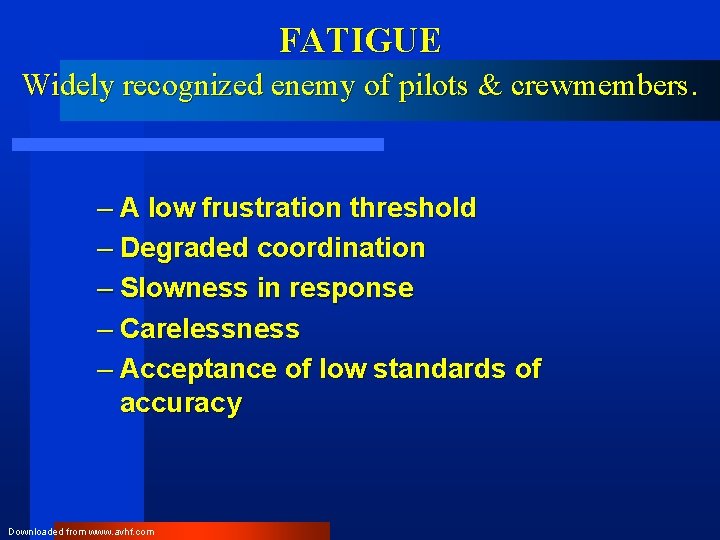 FATIGUE

Widely recognized enemy of pilots & crewmembers.

– A low frustration threshold
– Degraded coordination
– Slowness in response
– Carelessness
– Acceptance of low standards of accuracy

Downloaded from www.avhf.com